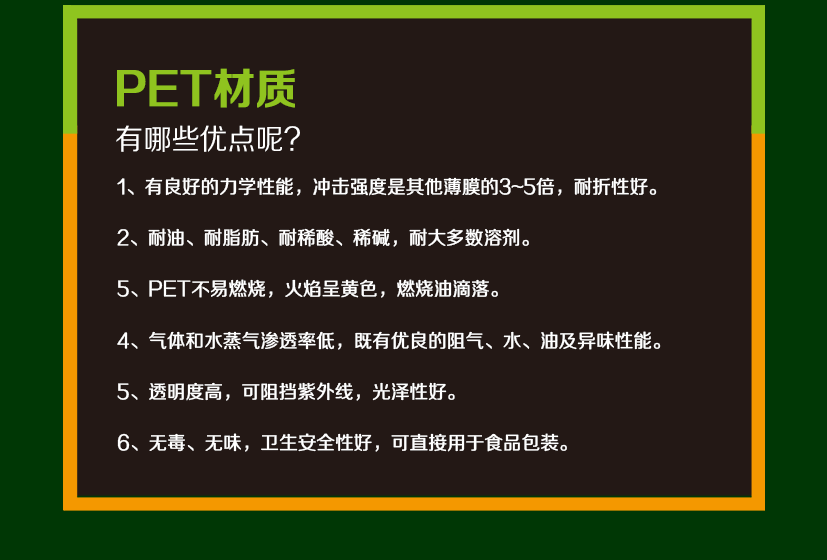 PET材质
有哪些优点呢?

1、有良好的力学性能，冲击强度是其他薄膜的3~5倍，耐折性好。

2、耐油、耐脂肪、耐稀酸、稀碱，耐大多数溶剂。

5、PET不易燃烧，火焰呈黄色，燃烧油滴落。

4、气体和水蒸气渗透率低，既有优良的阻气、水、油及异味性能。

5、透明度高，可阻挡紫外线，光泽性好。

6、无毒、无味，卫生安全性好，可直接用于食品包装。